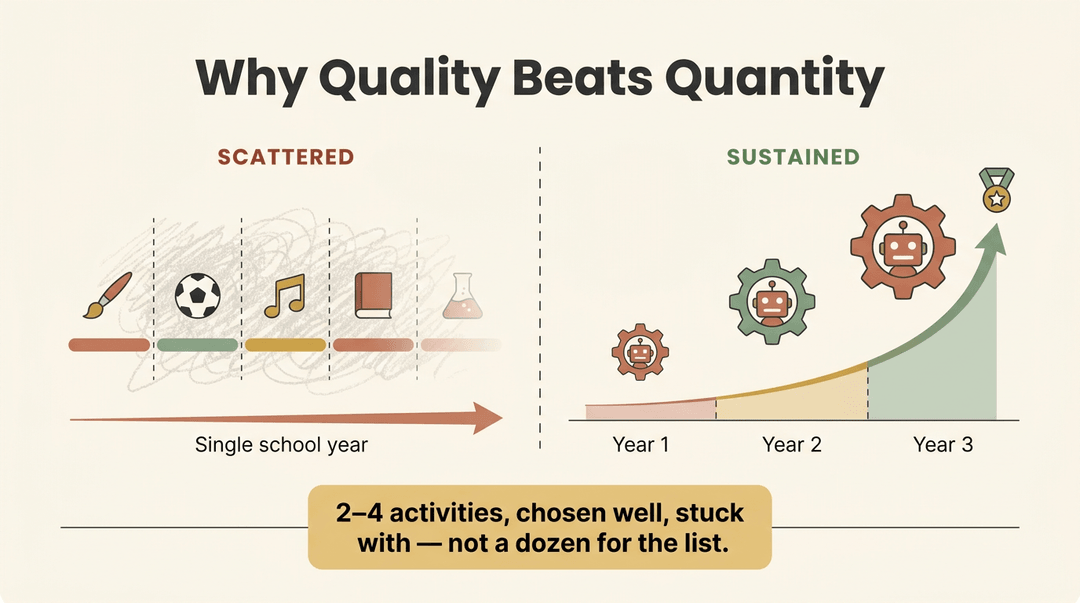 Why Quality Beats Quantity

SCATTERED

Single school year

SUSTAINED

Year 1

Year 2

Year 3

2–4 activities, chosen well, stuck with — not a dozen for the list.